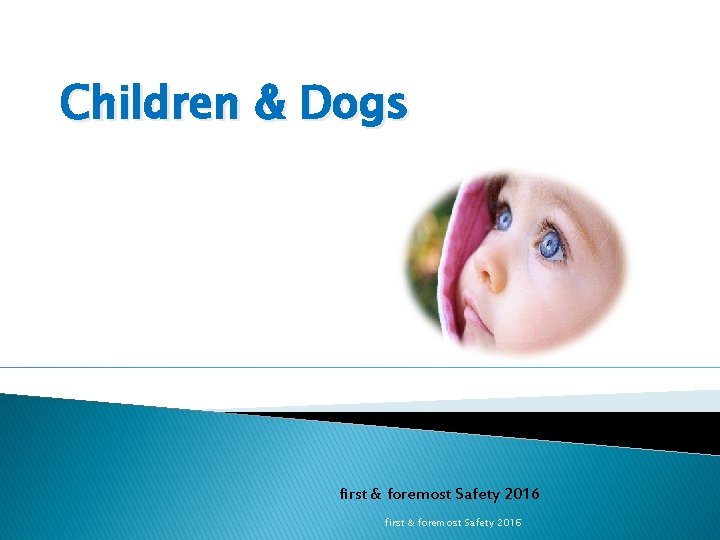 Children & Dogs

first & foremost Safety 2016

first & foremost Safety 2016